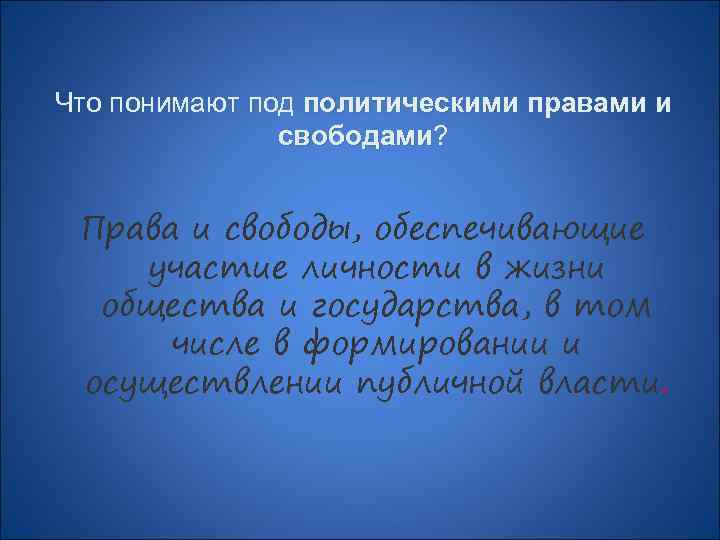 Что понимают под политическими правами и свободами?

Права и свободы, обеспечивающие участие личности в жизни общества и государства, в том числе в формировании и осуществлении публичной власти.